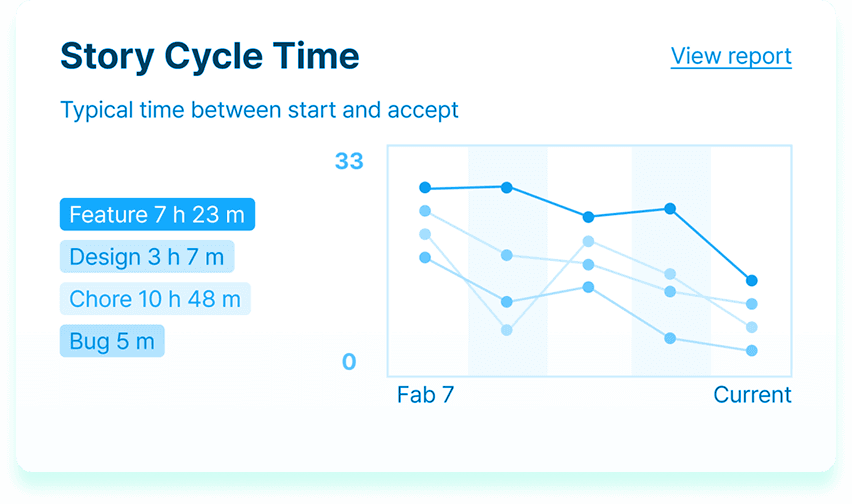 Story Cycle Time

View report

Typical time between start and accept

Feature 7 h 23 m
Design 3 h 7 m
Chore 10 h 48 m
Bug 5 m

33

0

Fab 7

Current